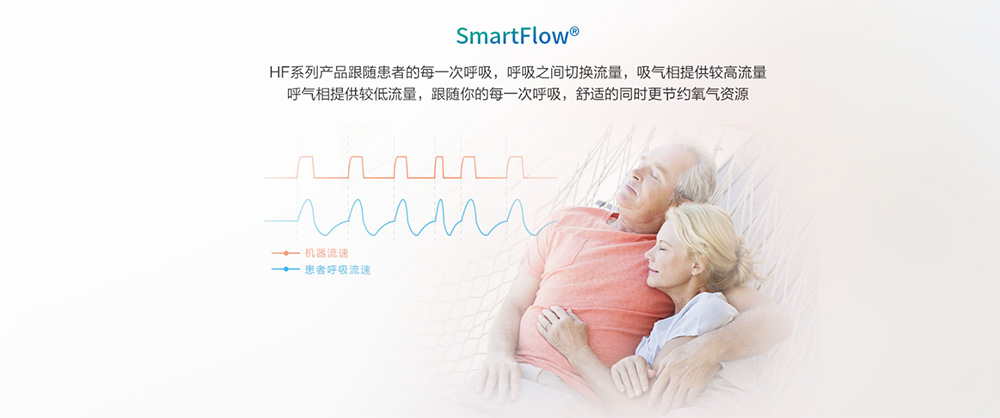 SmartFlow®

HF系列产品跟随患者的每一次呼吸，呼吸之间切换流量，吸气相提供较高流量
呼气相提供较低流量，跟随你的每一次呼吸，舒适的同时更节约氧气资源

机器流速
患者呼吸流速